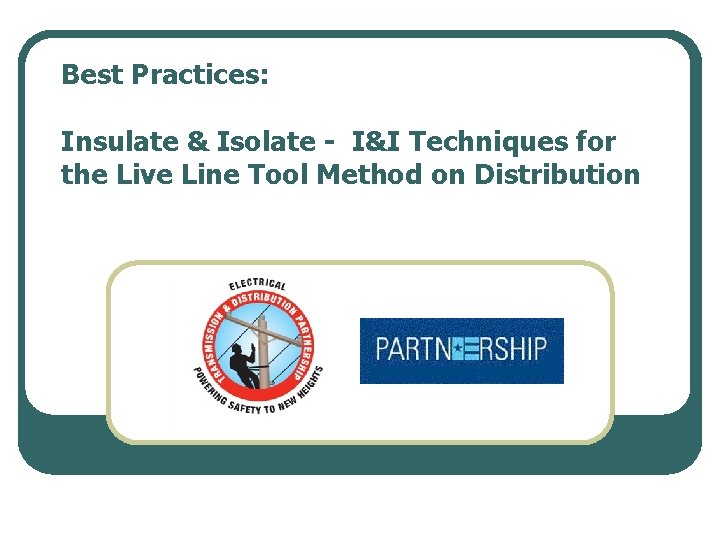 Best Practices:

Insulate & Isolate - I&I Techniques for the Live Line Tool Method on Distribution

ELECTRICAL
TRANSMISSION & DISTRIBUTION PARTNERSHIP
POWERING SAFETY TO NEW HEIGHTS

PARTNERSHIP